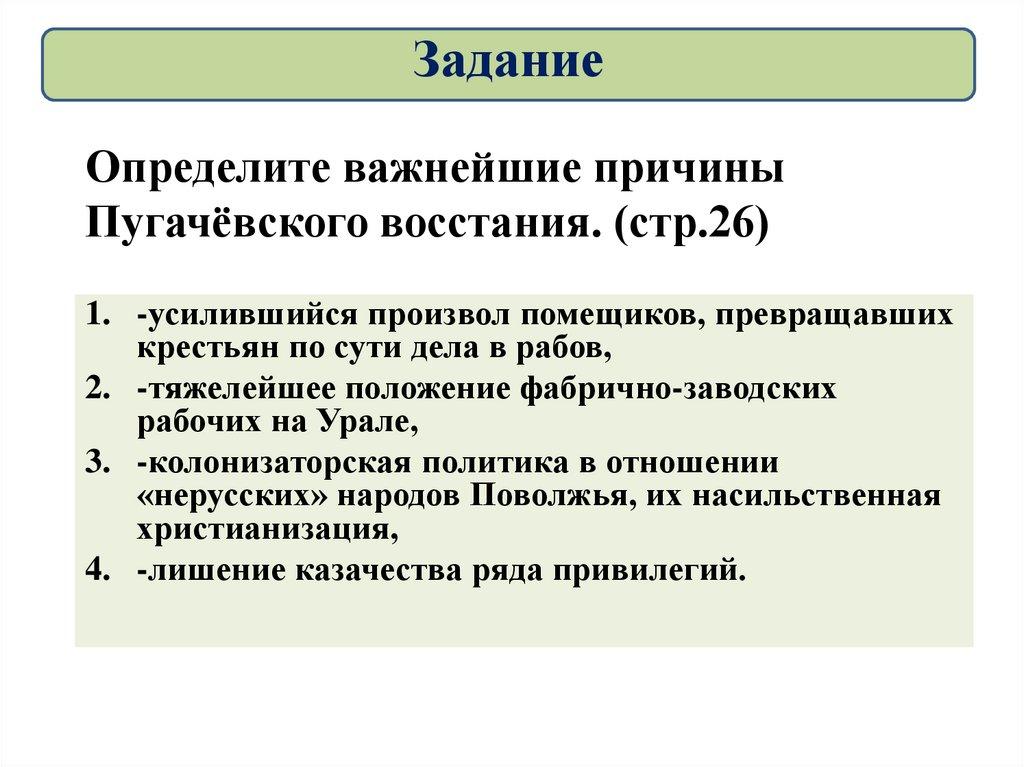 Задание

Определите важнейшие причины Пугачёвского восстания. (стр.26)

1. -усилившийся произвол помещиков, превращавших крестьян по сути дела в рабов,
2. -тяжелейшее положение фабрично-заводских рабочих на Урале,
3. -колонизаторская политика в отношении «нерусских» народов Поволжья, их насильственная христианизация,
4. -лишение казачества ряда привилегий.